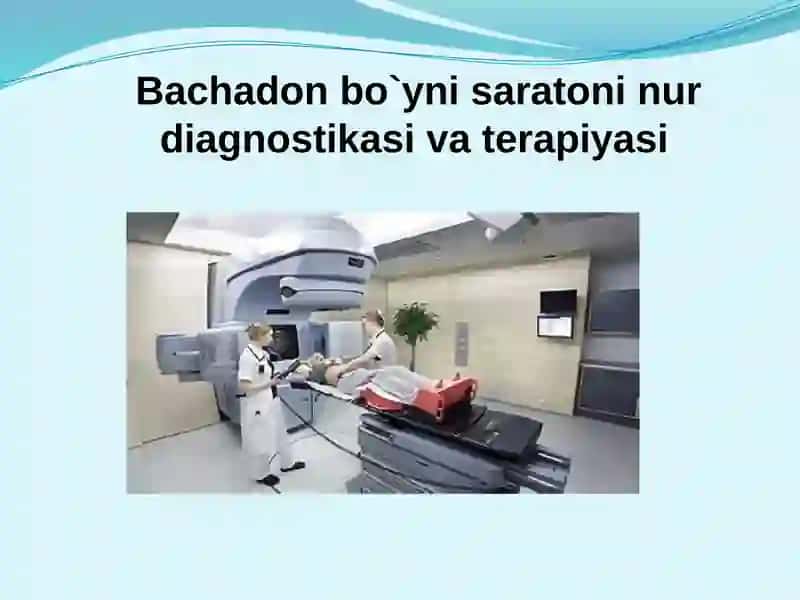 Bachadon bo`yni saratoni nur diagnostikasi va terapiyasi